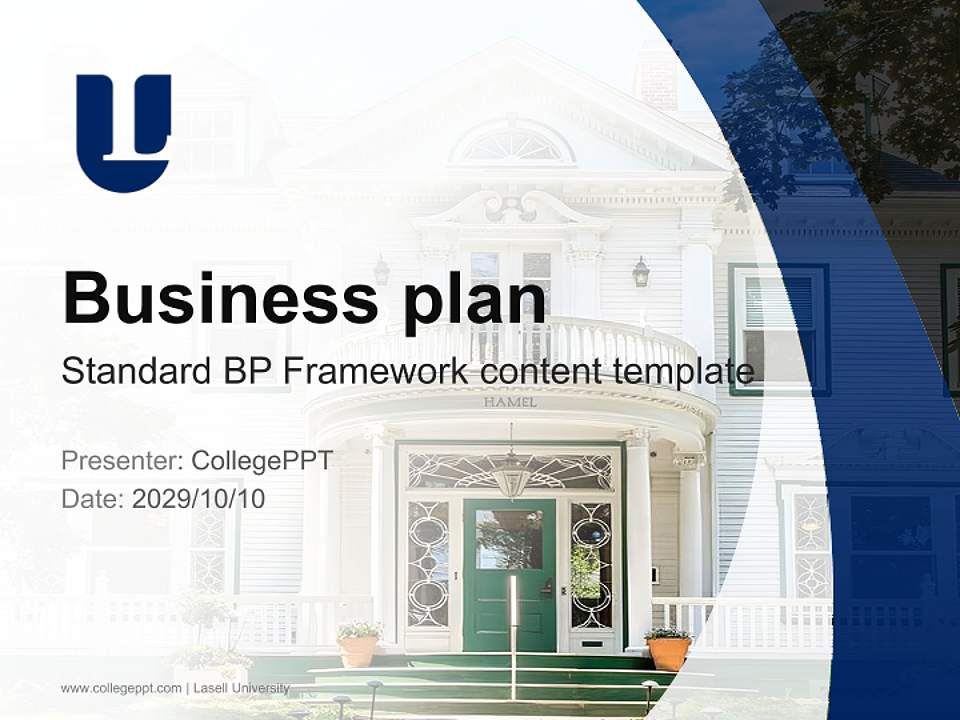 Business plan

Standard BP Framework content template

HAMEL

Presenter: CollegePPT
Date: 2029/10/10

www.collegeppt.com | Lasell University